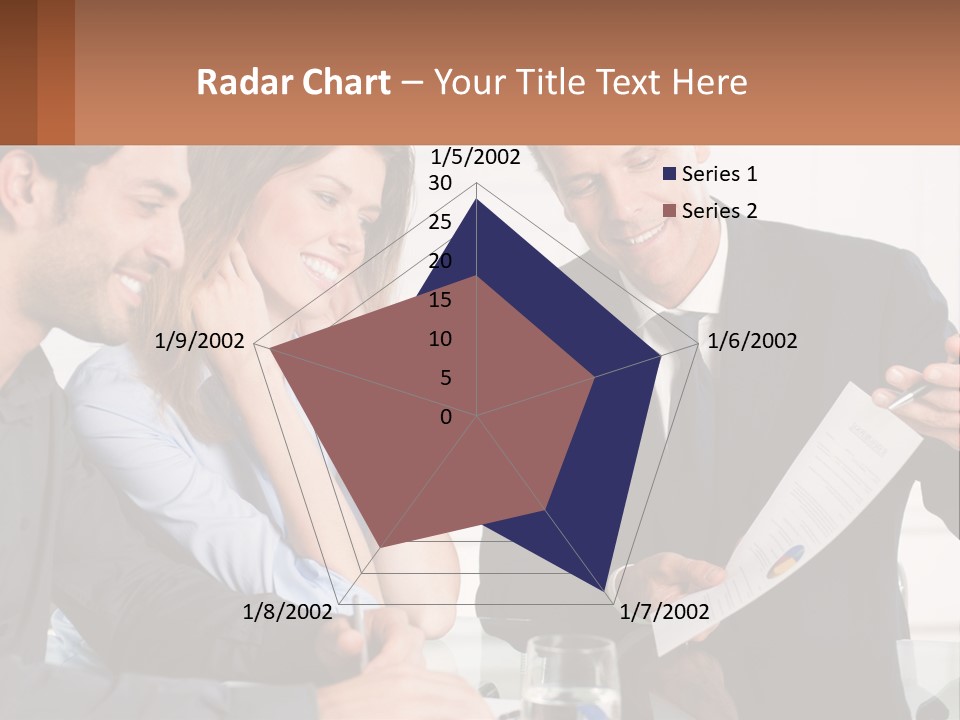 Radar Chart – Your Title Text Here

1/5/2002
30
25
20
15
10
5
0
1/6/2002
1/7/2002
1/8/2002
1/9/2002

Series 1
Series 2